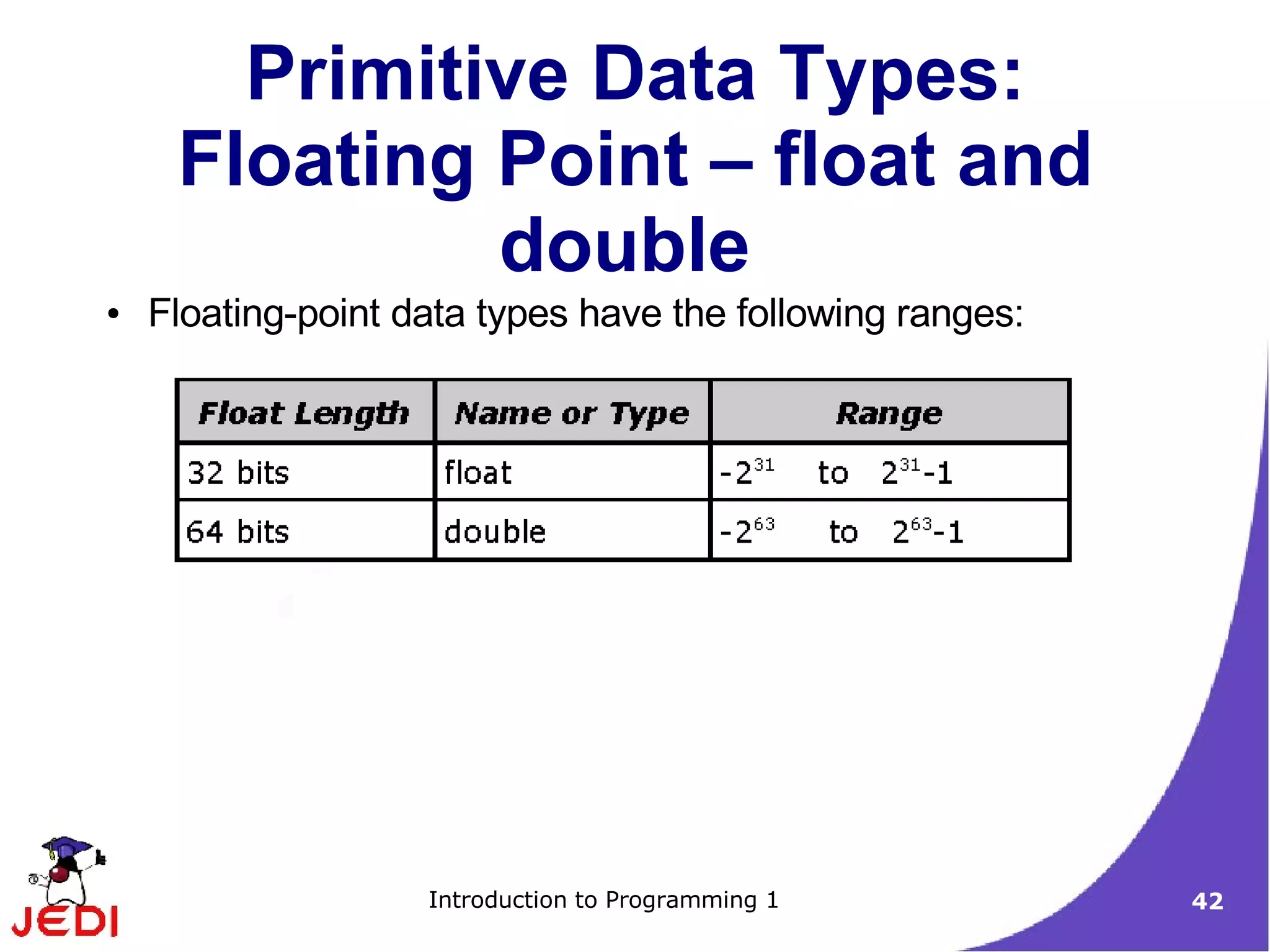 Primitive Data Types: Floating Point – float and double

• Floating-point data types have the following ranges:

| Float Length | Name or Type | Range |
|---|---|---|
| 32 bits | float | $-2^{31}$ to $2^{31}-1$ |
| 64 bits | double | $-2^{63}$ to $2^{63}-1$ |

JEDI

Introduction to Programming 1

42